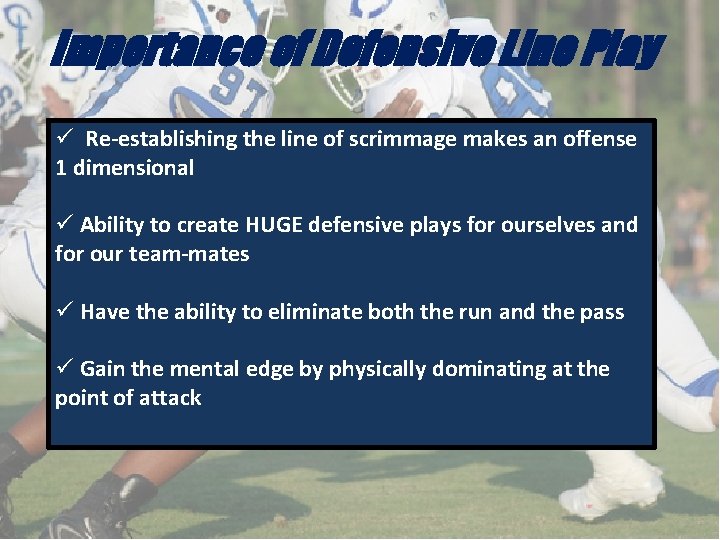 Importance of Defensive Line Play

✓ Re-establishing the line of scrimmage makes an offense 1 dimensional

✓ Ability to create HUGE defensive plays for ourselves and for our team-mates

✓ Have the ability to eliminate both the run and the pass

✓ Gain the mental edge by physically dominating at the point of attack